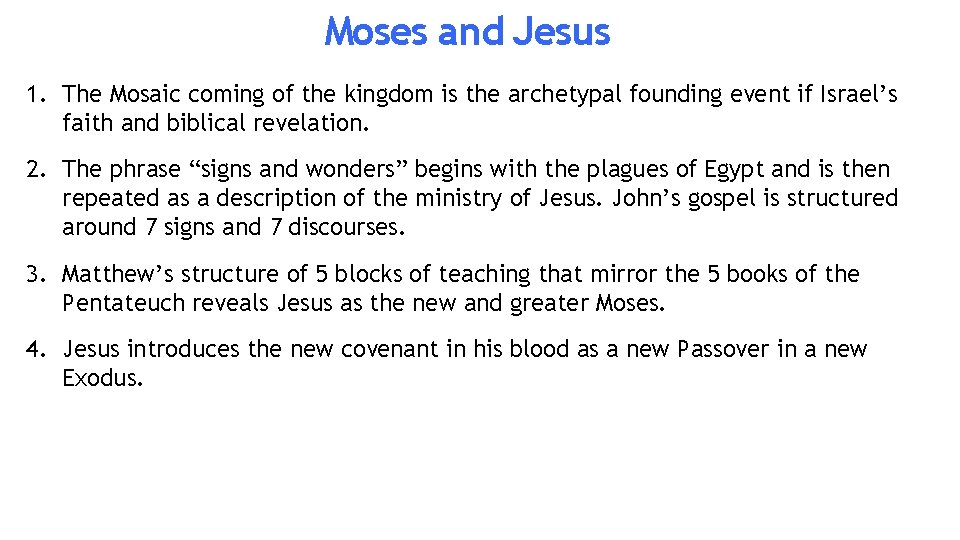 Moses and Jesus

1. The Mosaic coming of the kingdom is the archetypal founding event if Israel’s faith and biblical revelation.

2. The phrase “signs and wonders” begins with the plagues of Egypt and is then repeated as a description of the ministry of Jesus. John’s gospel is structured around 7 signs and 7 discourses.

3. Matthew’s structure of 5 blocks of teaching that mirror the 5 books of the Pentateuch reveals Jesus as the new and greater Moses.

4. Jesus introduces the new covenant in his blood as a new Passover in a new Exodus.